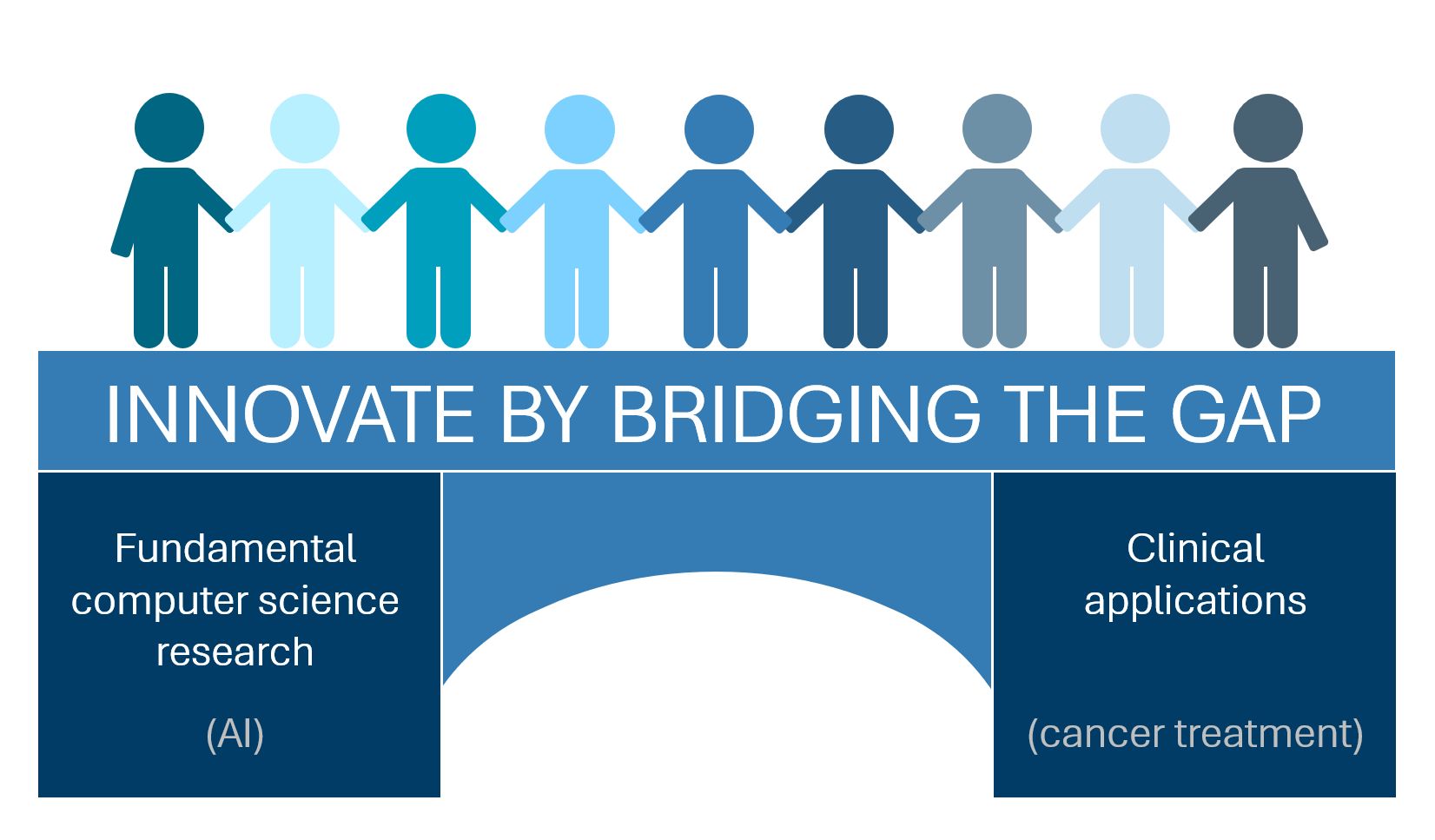 INNOVATE BY BRIDGING THE GAP

Fundamental computer science research

(AI)

Clinical applications

(cancer treatment)